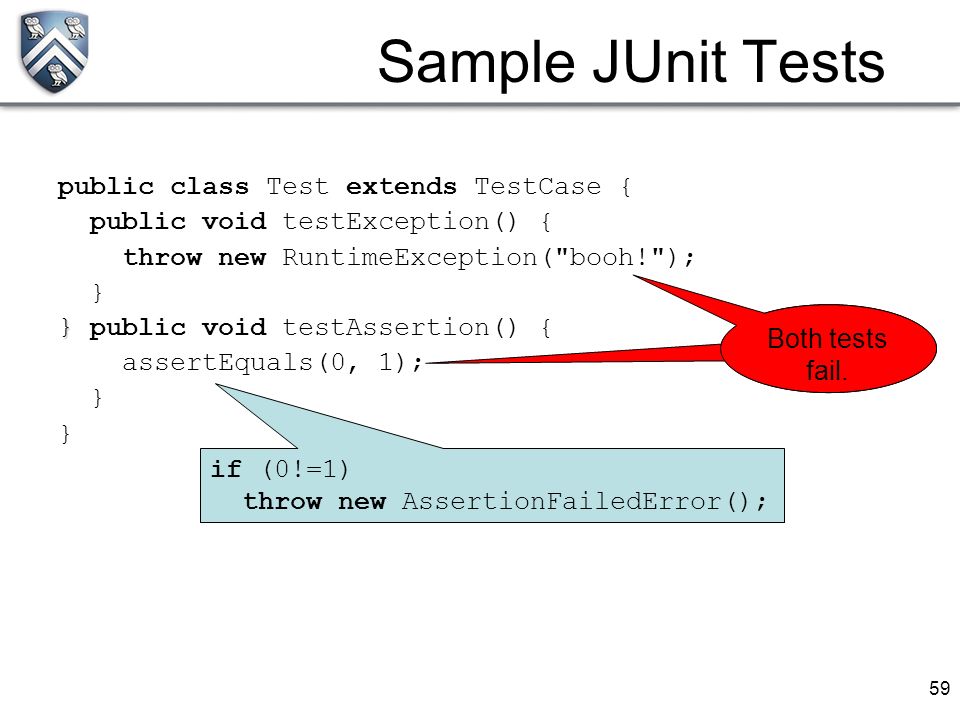 Sample JUnit Tests

public class Test extends TestCase {
  public void testException() {
    throw new RuntimeException("booh!");
  }
} public void testAssertion() {
    assertEquals(0, 1);
  }
}

Both tests fail.

if (0!=1)
  throw new AssertionFailedError();

59